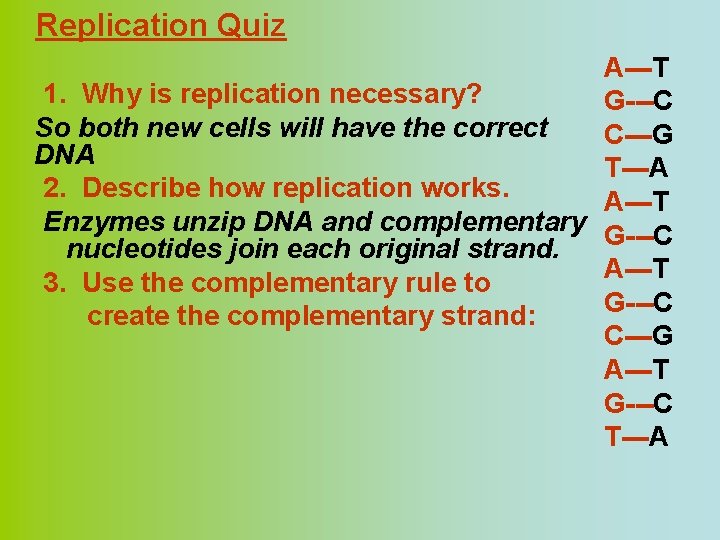 Replication Quiz

1. Why is replication necessary?
So both new cells will have the correct DNA
2. Describe how replication works.
Enzymes unzip DNA and complementary nucleotides join each original strand.
3. Use the complementary rule to create the complementary strand:

A—T
G---C
C—G
T—A
A—T
G---C
A—T
G---C
C—G
A—T
G---C
T—A